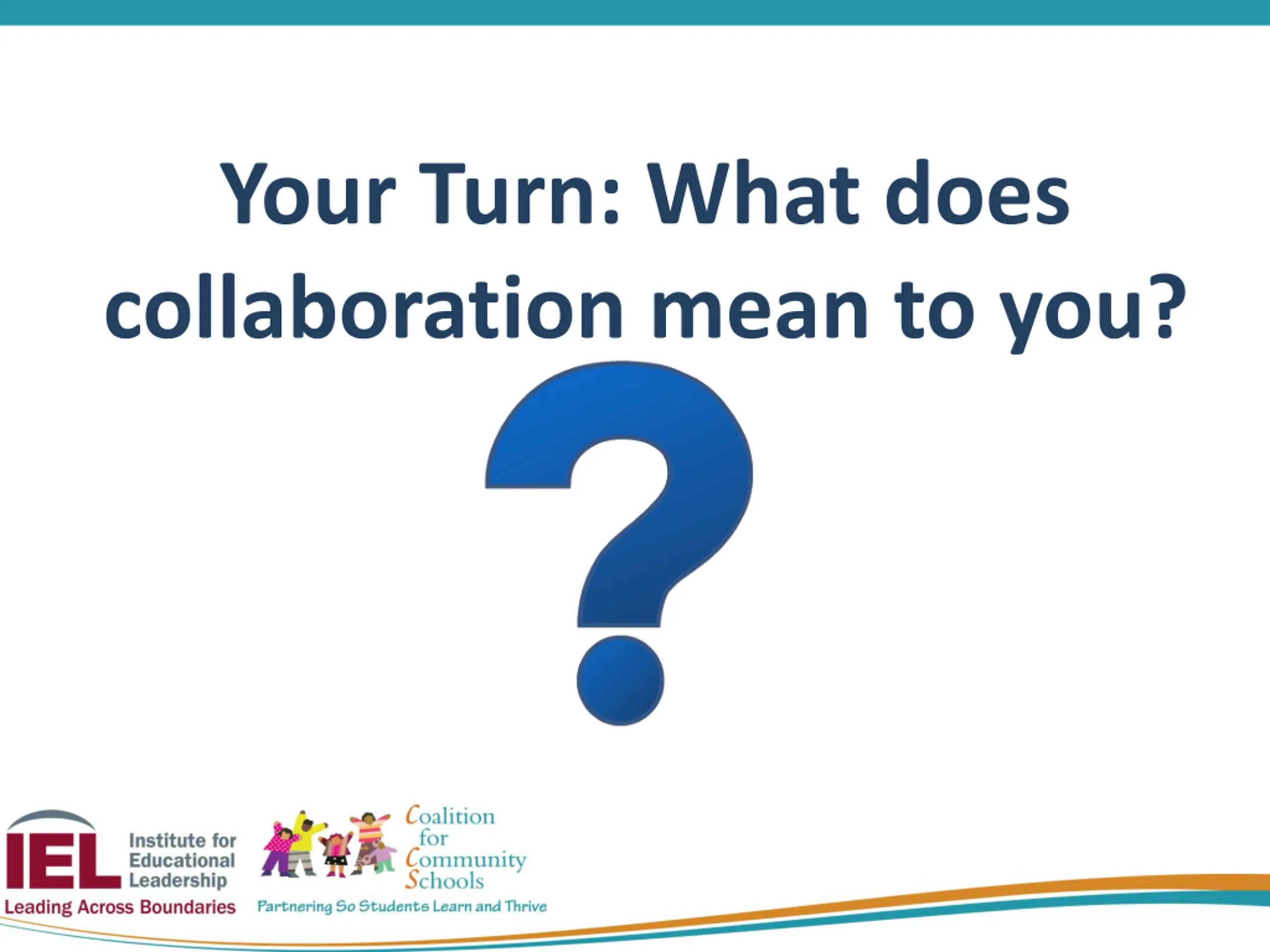 Your Turn: What does collaboration mean to you?

?

IEL Institute for Educational Leadership
Leading Across Boundaries

Coalition for Community Schools
Partnering So Students Learn and Thrive